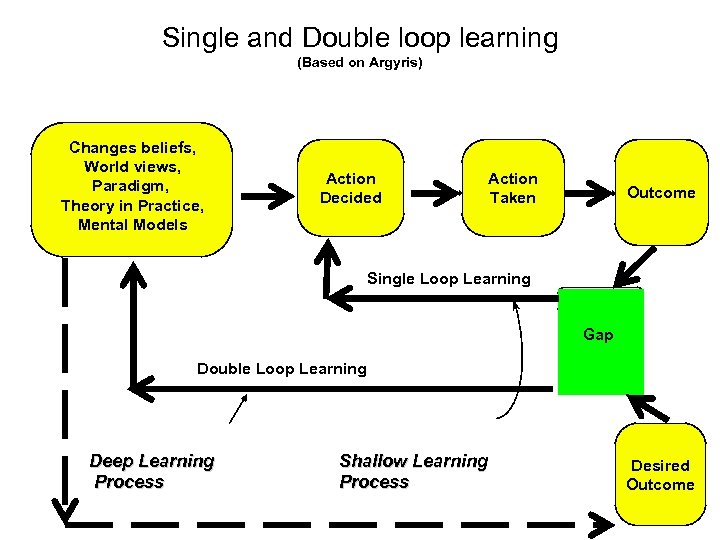 Single and Double loop learning
(Based on Argyris)

Changes beliefs, World views, Paradigm, Theory in Practice, Mental Models

Action Decided

Action Taken

Outcome

Single Loop Learning

Gap

Double Loop Learning

Deep Learning Process

Shallow Learning Process

Desired Outcome